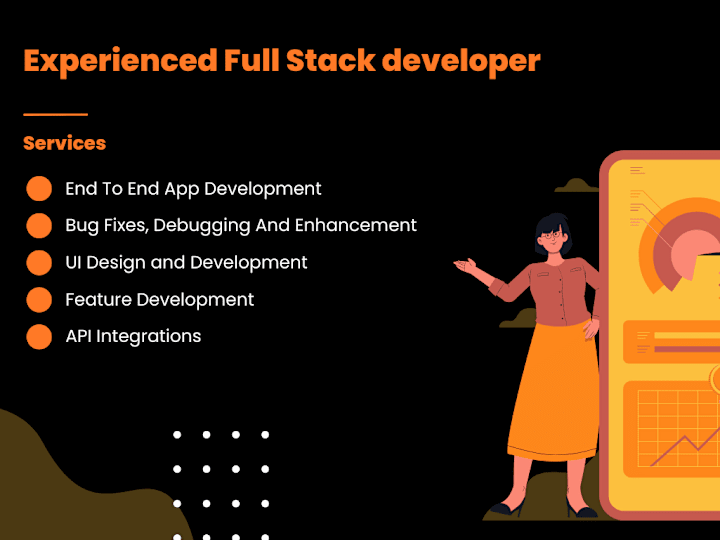 Experienced Full Stack developer

Services

End To End App Development

Bug Fixes, Debugging And Enhancement

UI Design and Development

Feature Development

API Integrations